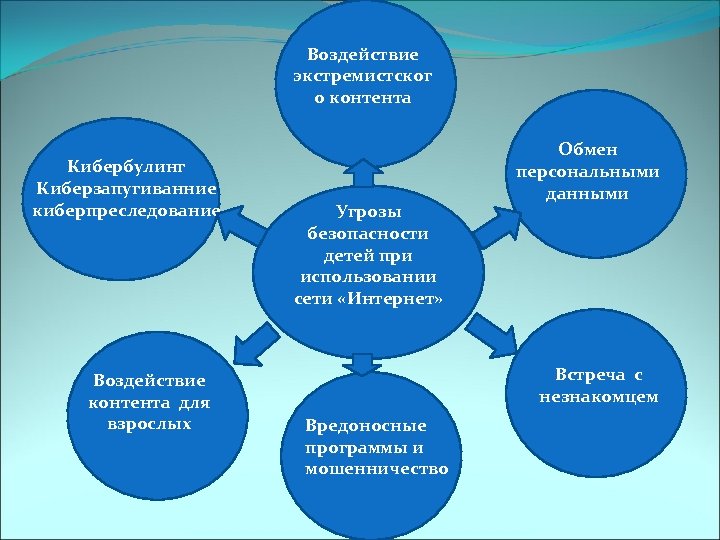 Воздействие экстремистског о контента

Кибербулинг Киберзапугиванние киберпреследование

Обмен персональными данными

Угрозы безопасности детей при использовании сети «Интернет»

Воздействие контента для взрослых

Вредоносные программы и мошенничество

Встреча с незнакомцем